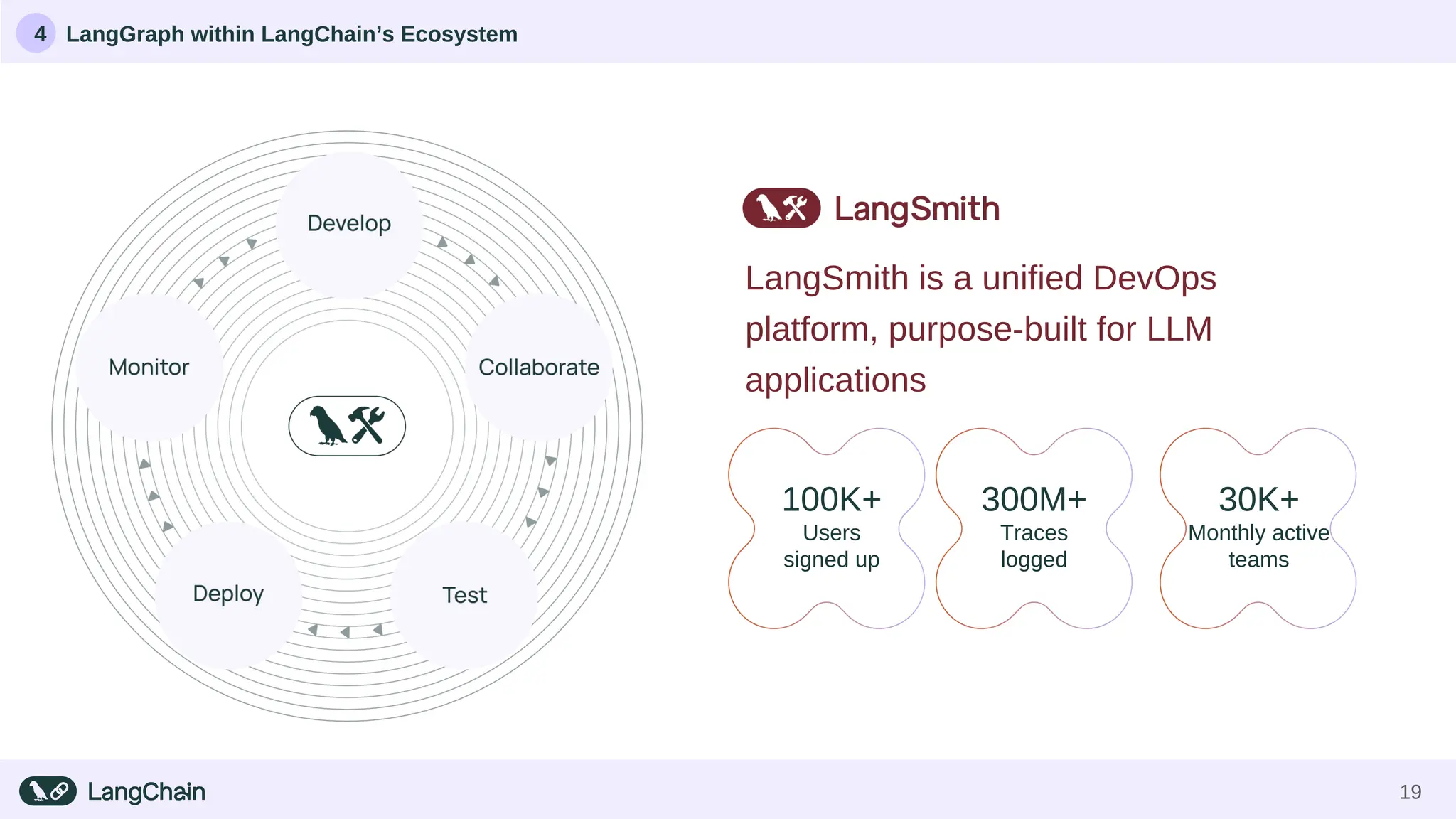 4 LangGraph within LangChain's Ecosystem

Develop

Collaborate

Test

Deploy

Monitor

LangSmith

LangSmith is a unified DevOps platform, purpose-built for LLM applications

100K+
Users signed up

300M+
Traces logged

30K+
Monthly active teams

LangChain

19